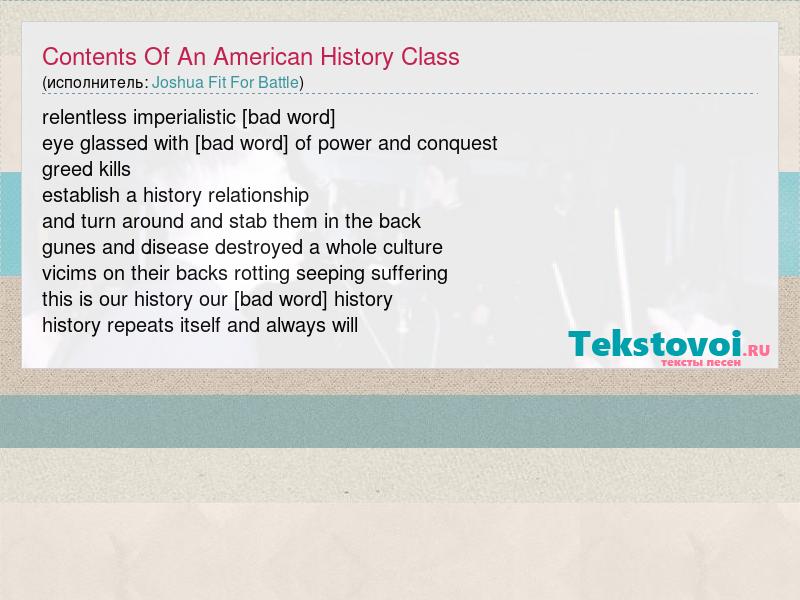 Contents Of An American History Class
(исполнитель: Joshua Fit For Battle)

relentless imperialistic [bad word]
eye glassed with [bad word] of power and conquest
greed kills
establish a history relationship
and turn around and stab them in the back
gunes and disease destroyed a whole culture
vicims on their backs rotting seeping suffering
this is our history our [bad word] history
history repeats itself and always will

Tekstovoi.RU
тексты песен